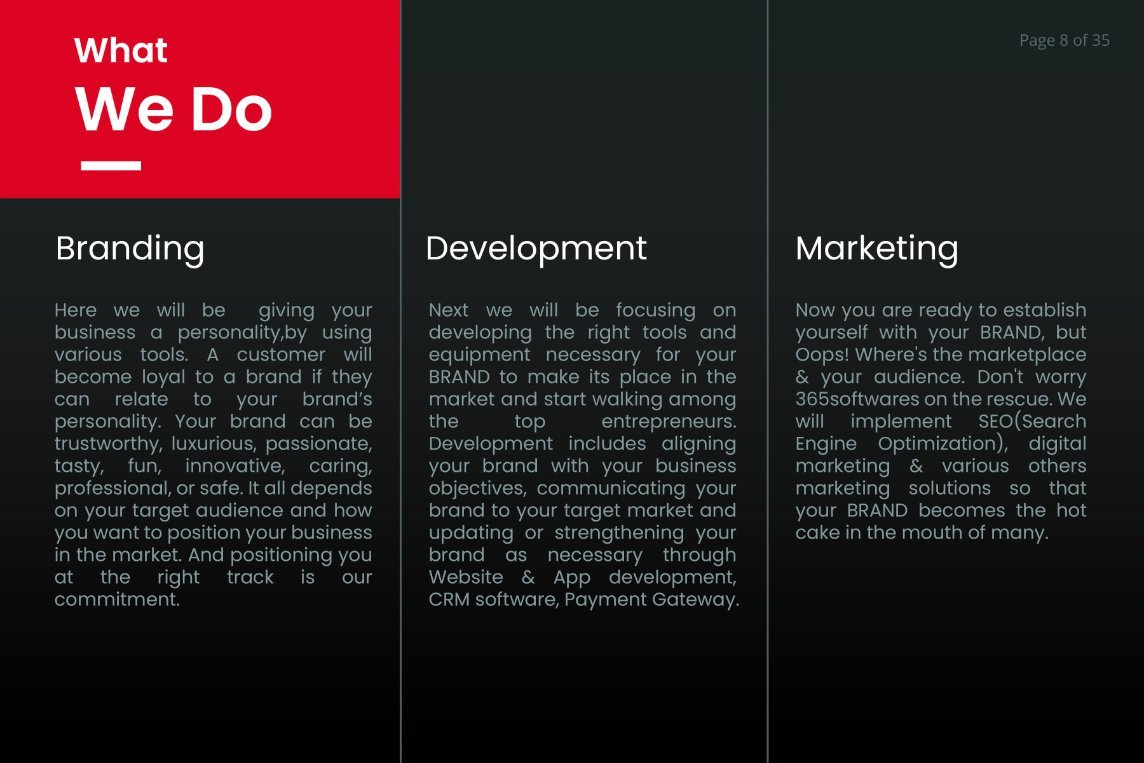 What
We Do

Page 8 of 35

Branding

Here we will be giving your business a personality,by using various tools. A customer will become loyal to a brand if they can relate to your brand's personality. Your brand can be trustworthy, luxurious, passionate, tasty, fun, innovative, caring, professional, or safe. It all depends on your target audience and how you want to position your business in the market. And positioning you at the right track is our commitment.

Development

Next we will be focusing on developing the right tools and equipment necessary for your BRAND to make its place in the market and start walking among the top entrepreneurs. Development includes aligning your brand with your business objectives, communicating your brand to your target market and updating or strengthening your brand as necessary through Website & App development, CRM software, Payment Gateway.

Marketing

Now you are ready to establish yourself with your BRAND, but Oops! Where's the marketplace & your audience. Don't worry 365softwares on the rescue. We will implement SEO(Search Engine Optimization), digital marketing & various others marketing solutions so that your BRAND becomes the hot cake in the mouth of many.